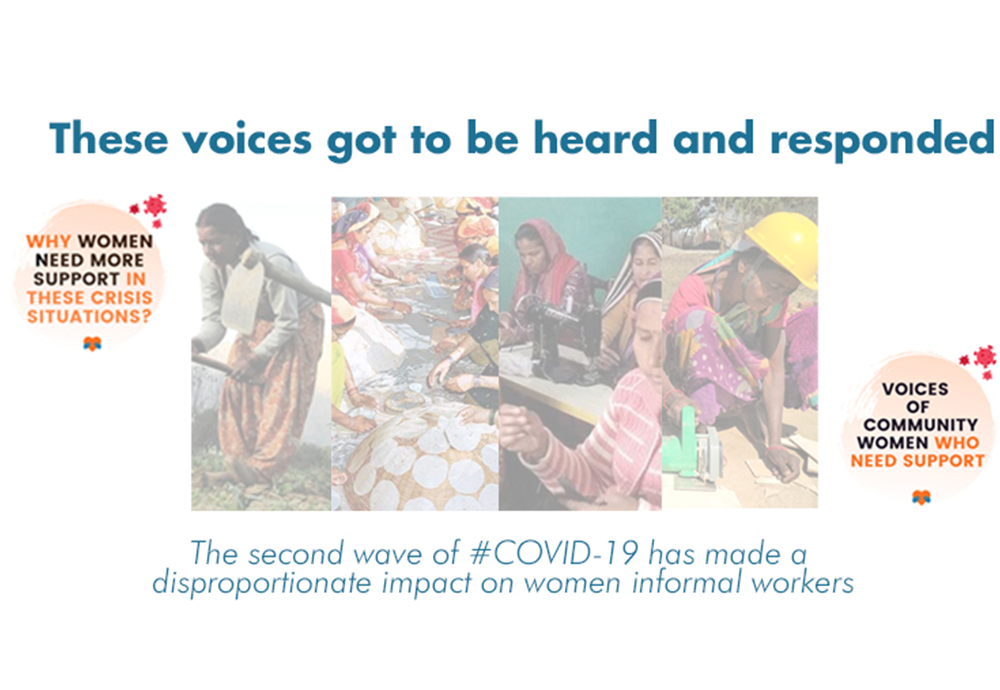 These voices got to be heard and responded

WHY WOMEN NEED MORE SUPPORT IN THESE CRISIS SITUATIONS?

VOICES OF COMMUNITY WOMEN WHO NEED SUPPORT

The second wave of #COVID-19 has made a disproportionate impact on women informal workers